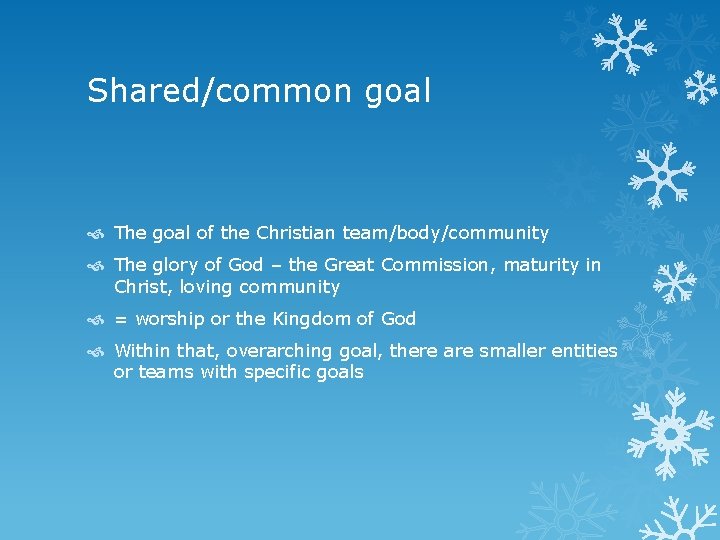 Shared/common goal

The goal of the Christian team/body/community

The glory of God – the Great Commission, maturity in Christ, loving community

= worship or the Kingdom of God

Within that, overarching goal, there are smaller entities or teams with specific goals